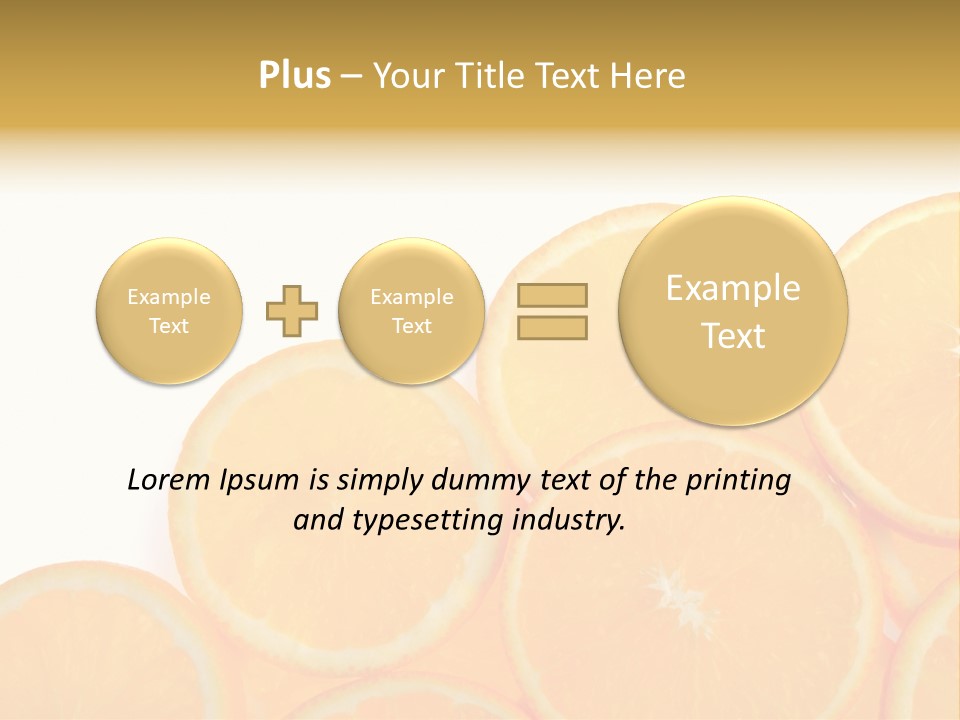 Plus – Your Title Text Here

Example Text

Example Text

Example Text

Lorem Ipsum is simply dummy text of the printing and typesetting industry.